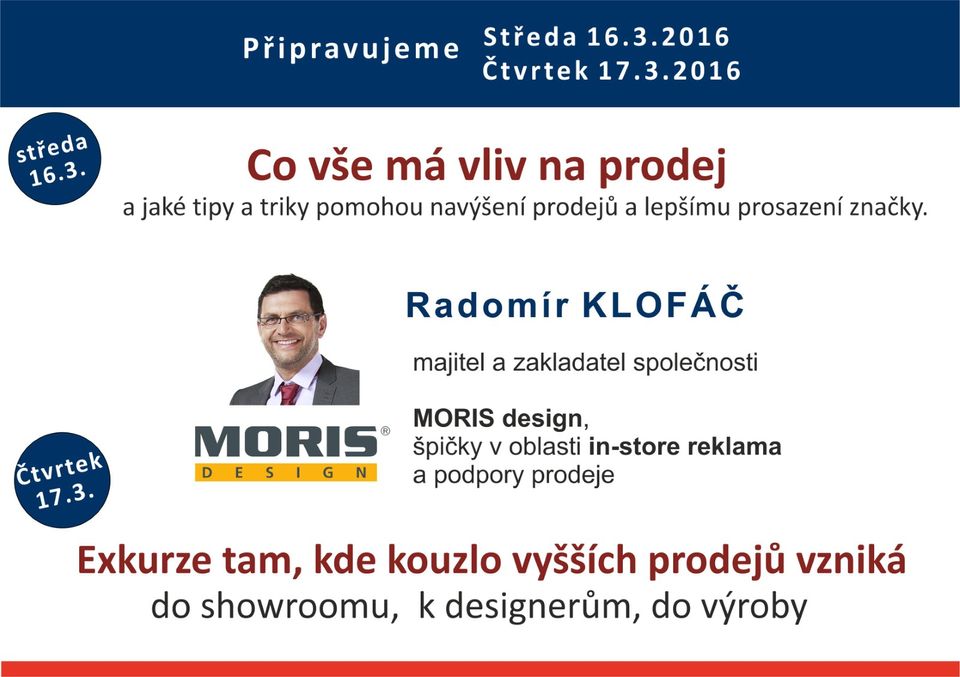 Připravujeme Středa 16.3.2016
Čtvrtek 17.3.2016

středa 16.3.

Co vše má vliv na prodej
a jaké tipy a triky pomohou navýšení prodejů a lepšímu prosazení značky.

Radomír KLOFÁČ

majitel a zakladatel společnosti

MORIS design,
špičky v oblasti in-store reklama
a podpory prodeje

MORIS®
DESIGN

Čtvrtek 17.3.

Exkurze tam, kde kouzlo vyšších prodejů vzniká
do showroomu, k designerům, do výroby